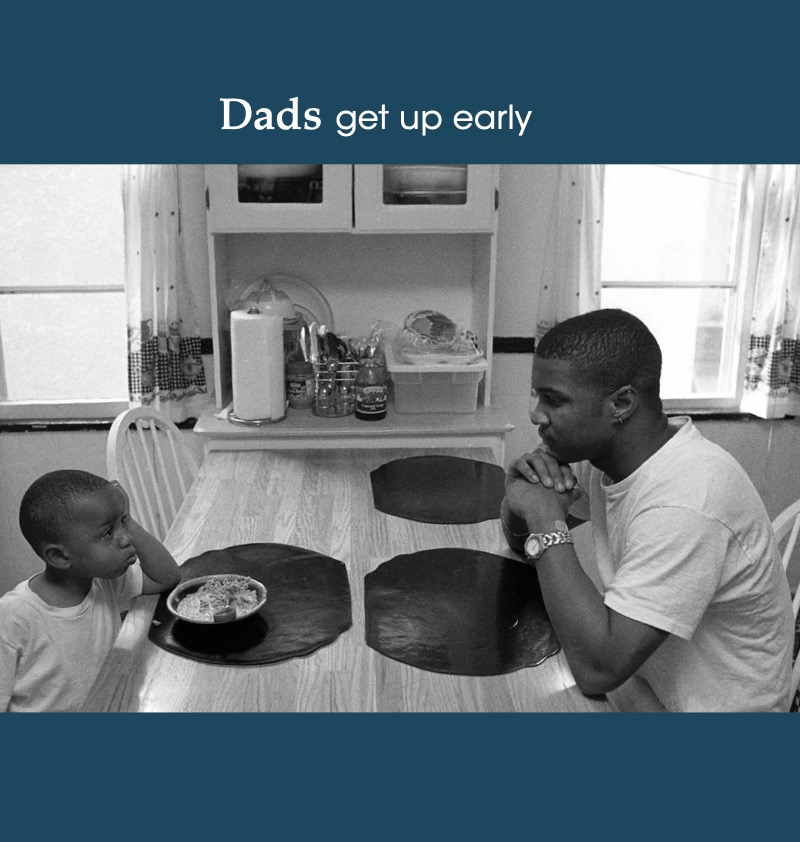 Dads get up early